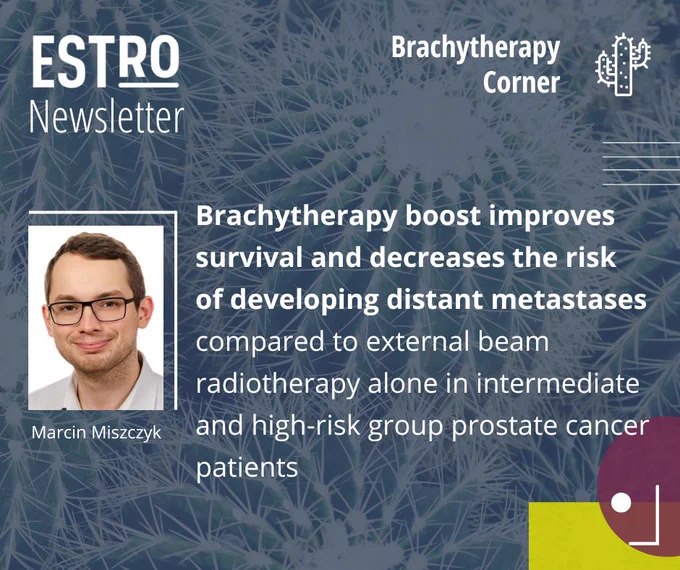 ESTRO
Newsletter

Brachytherapy Corner

Marcin Miszczyk

Brachytherapy boost improves survival and decreases the risk of developing distant metastases compared to external beam radiotherapy alone in intermediate and high-risk group prostate cancer patients